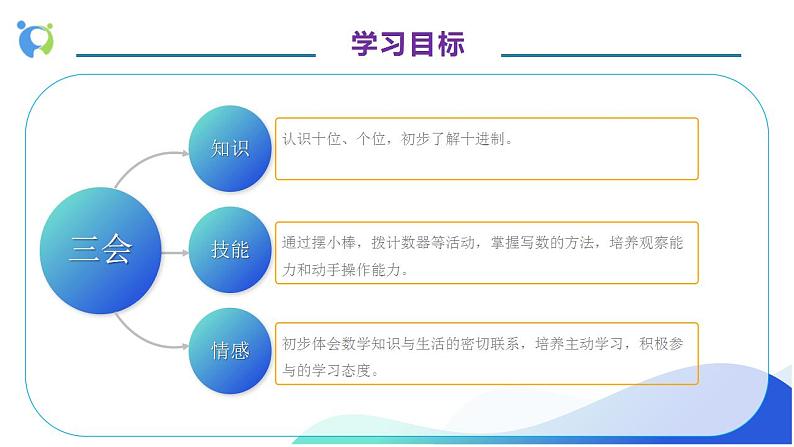 学习目标

三会

知识

认识十位、个位，初步了解十进制。

技能

通过摆小棒，拨计数器等活动，掌握写数的方法，培养观察能力和动手操作能力。

情感

初步体会数学知识与生活的密切联系，培养主动学习，积极参与的学习态度。